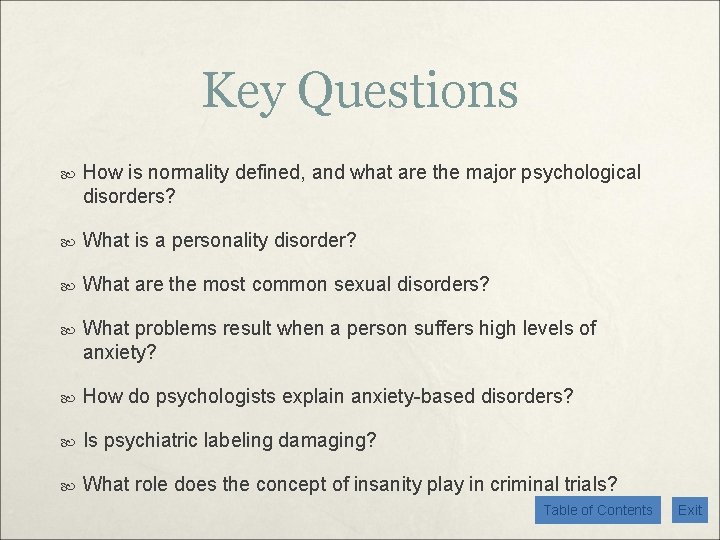 Key Questions

How is normality defined, and what are the major psychological disorders?

What is a personality disorder?

What are the most common sexual disorders?

What problems result when a person suffers high levels of anxiety?

How do psychologists explain anxiety-based disorders?

Is psychiatric labeling damaging?

What role does the concept of insanity play in criminal trials?

Table of Contents

Exit